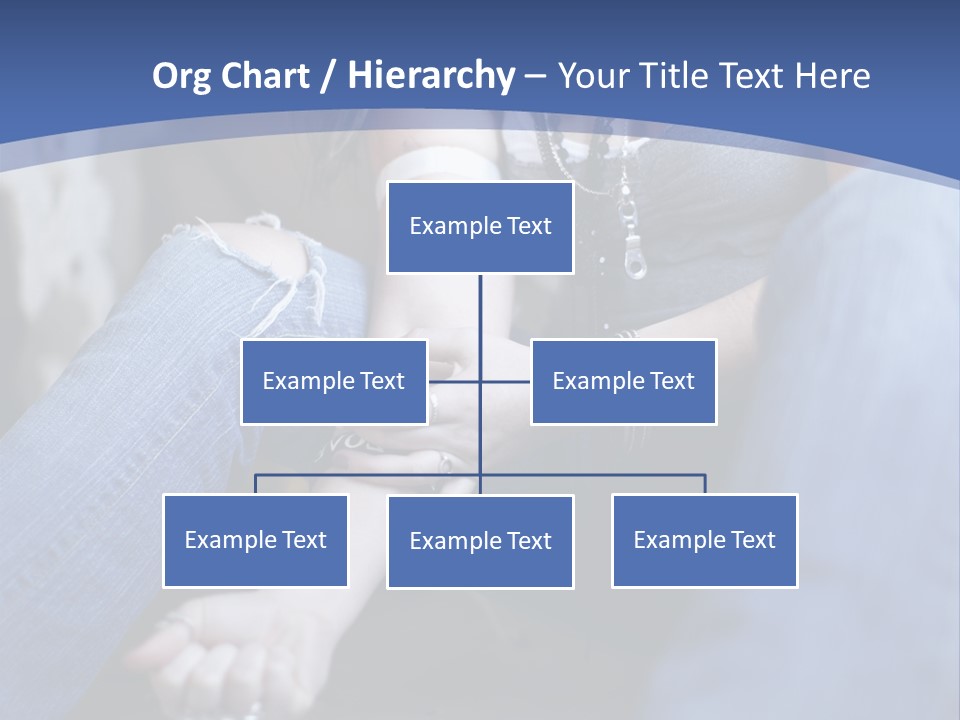 Org Chart / Hierarchy – Your Title Text Here

Example Text

Example Text

Example Text

Example Text

Example Text

Example Text